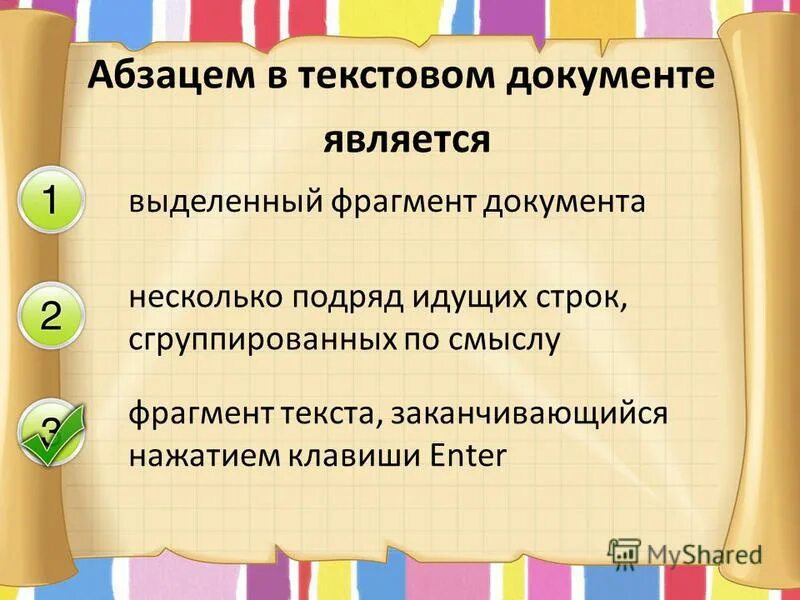 Абзацем в текстовом документе является

1 выделенный фрагмент документа

2 несколько подряд идущих строк, сгруппированных по смыслу

3 фрагмент текста, заканчивающийся нажатием клавиши Enter

MyShared